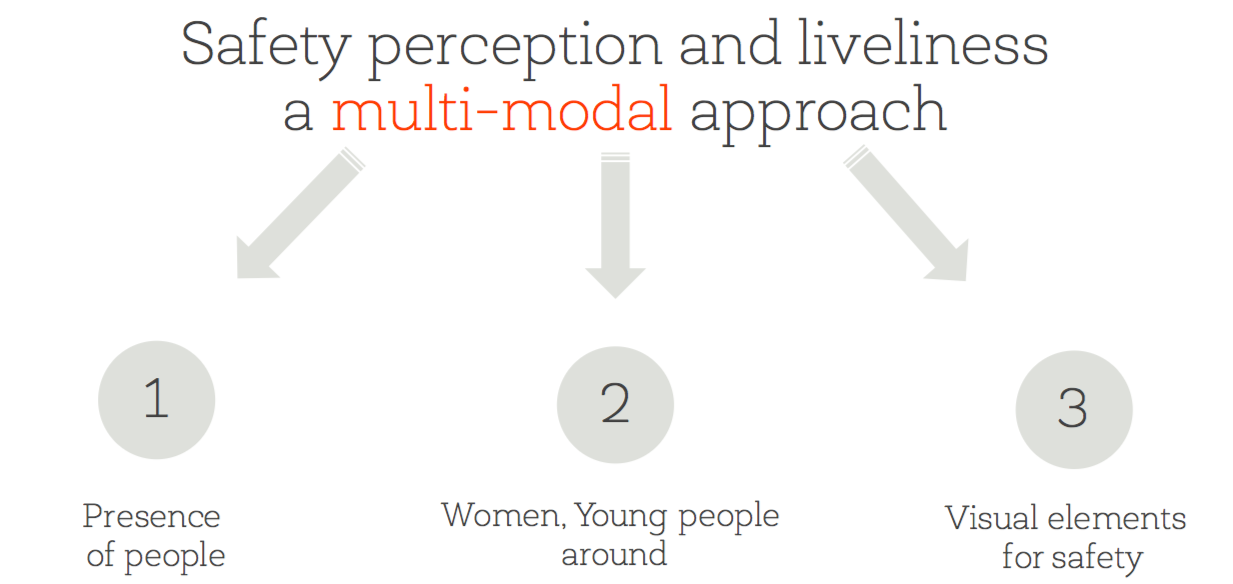 Safety perception and liveliness
a multi-modal approach

1

Presence of people

2

Women, Young people around

3

Visual elements for safety